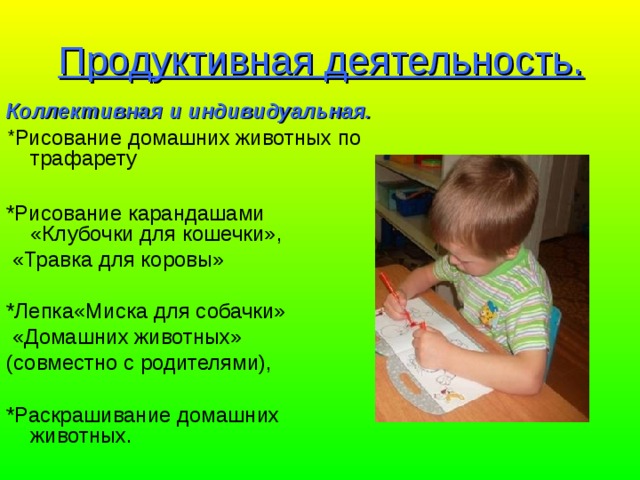 Продуктивная деятельность.

Коллективная и индивидуальная.

*Рисование домашних животных по трафарету

*Рисование карандашами «Клубочки для кошечки», «Травка для коровы»

*Лепка«Миска для собачки» «Домашних животных» (совместно с родителями),

*Раскрашивание домашних животных.